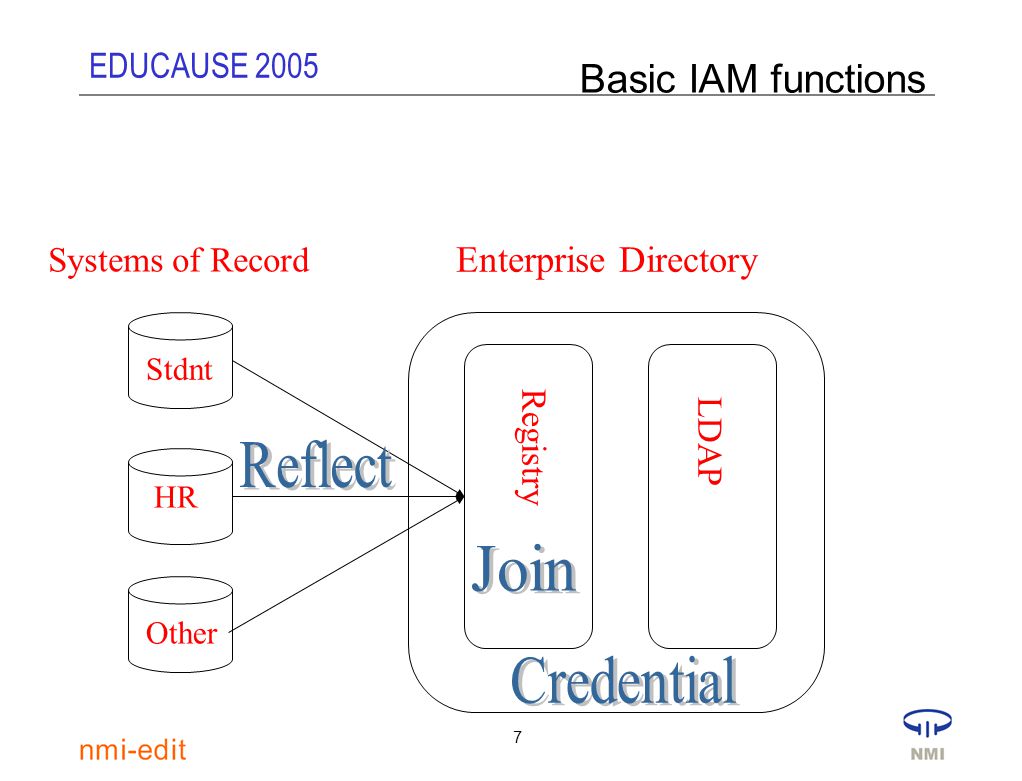 EDUCAUSE 2005

Basic IAM functions

Systems of Record

Enterprise Directory

Stdnt

HR

Other

Reflect

Registry

Join

LDAP

Credential

7

nmi-edit

NMI